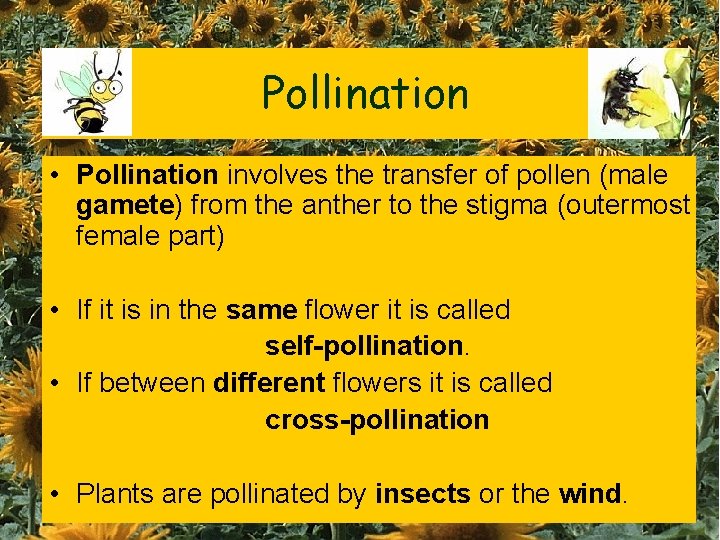 Pollination

• Pollination involves the transfer of pollen (male gamete) from the anther to the stigma (outermost female part)

• If it is in the same flower it is called

self-pollination.

• If between different flowers it is called

cross-pollination

• Plants are pollinated by insects or the wind.